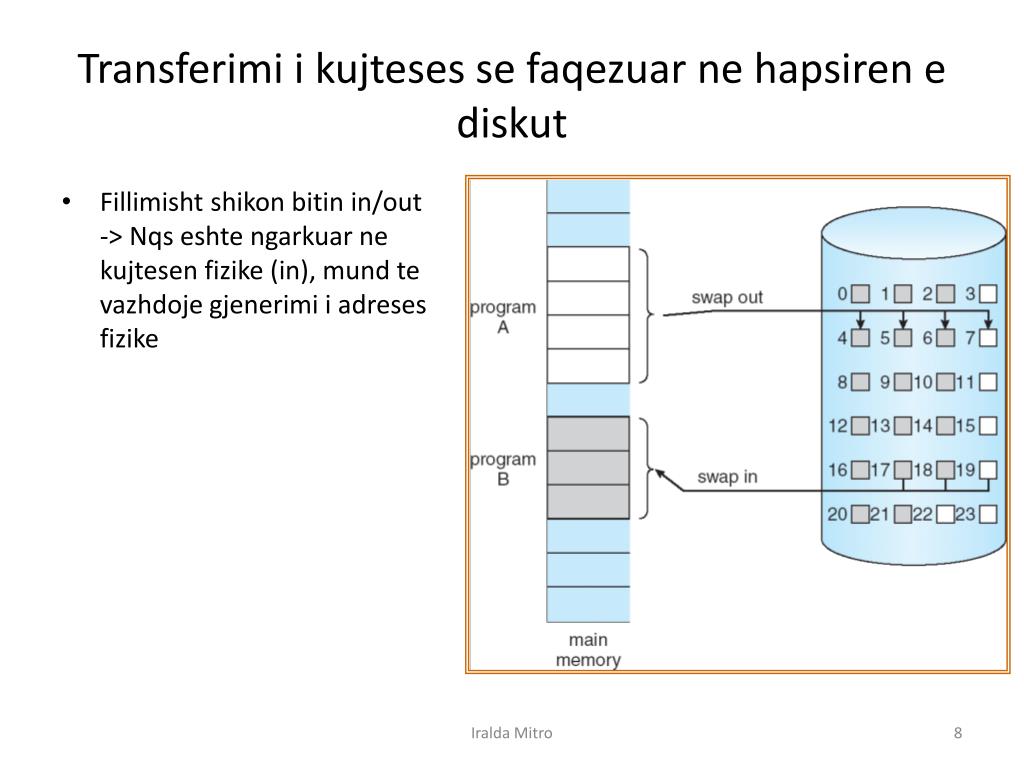 Transferimi i kujteses se faqezuar ne hapsiren e diskut

• Fillimisht shikon bitin in/out -> Nqs eshte ngarkuar ne kujtesen fizike (in), mund te vazhdoje gjenerimi i adreses fizike

program A

program B

swap out

swap in

main memory

0 1 2 3
4 5 6 7
8 9 10 11
12 13 14 15
16 17 18 19
20 21 22 23

Iralda Mitro

8